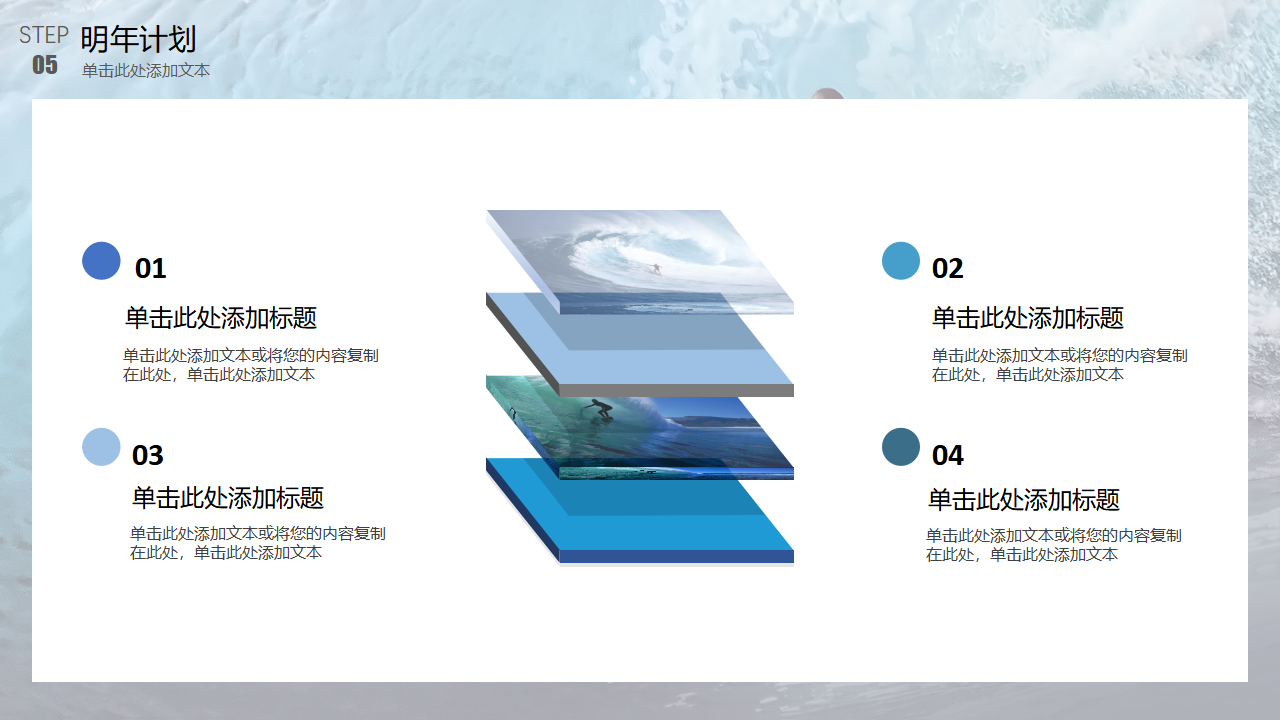 STEP
05
明年计划
单击此处添加文本

01
单击此处添加标题
单击此处添加文本或将您的内容复制在此处，单击此处添加文本

03
单击此处添加标题
单击此处添加文本或将您的内容复制在此处，单击此处添加文本

02
单击此处添加标题
单击此处添加文本或将您的内容复制在此处，单击此处添加文本

04
单击此处添加标题
单击此处添加文本或将您的内容复制在此处，单击此处添加文本